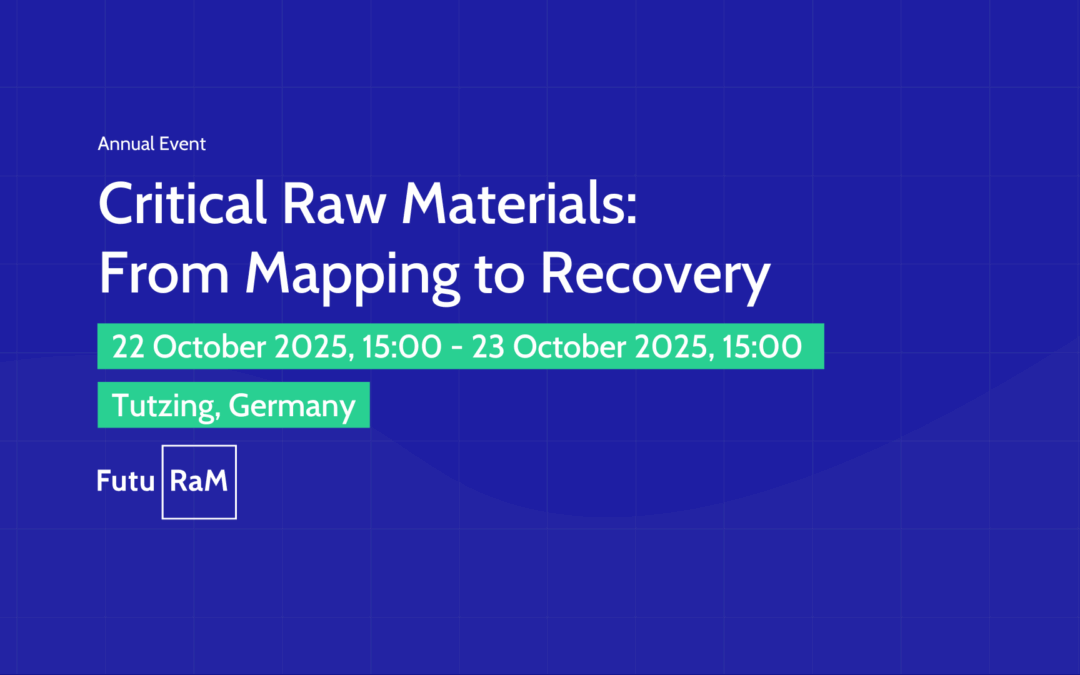 Annual Event

Critical Raw Materials: From Mapping to Recovery

22 October 2025, 15:00 - 23 October 2025, 15:00

Tutzing, Germany

Futu RaM